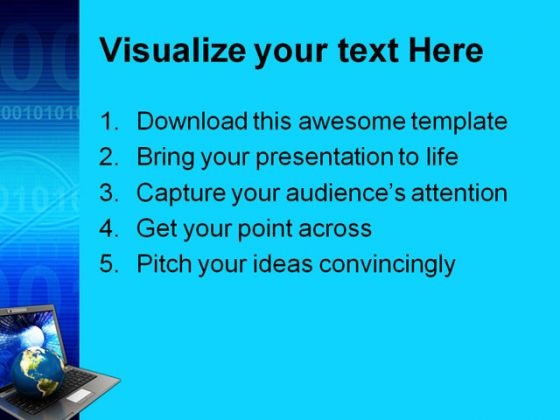 Visualize your text Here

1. Download this awesome template
2. Bring your presentation to life
3. Capture your audience's attention
4. Get your point across
5. Pitch your ideas convincingly